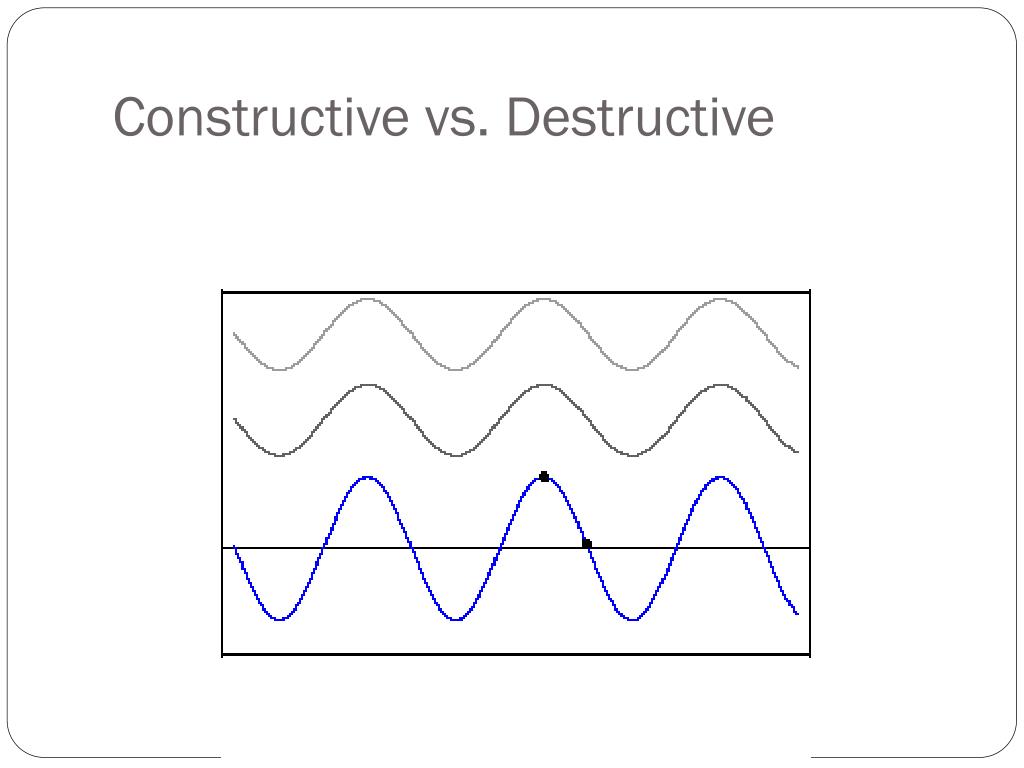 Constructive vs. Destructive